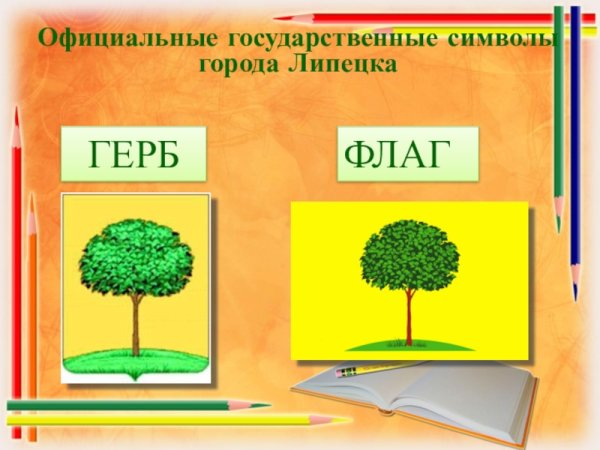 Официальные государственные символы города Липецка

ГЕРБ

ФЛАГ